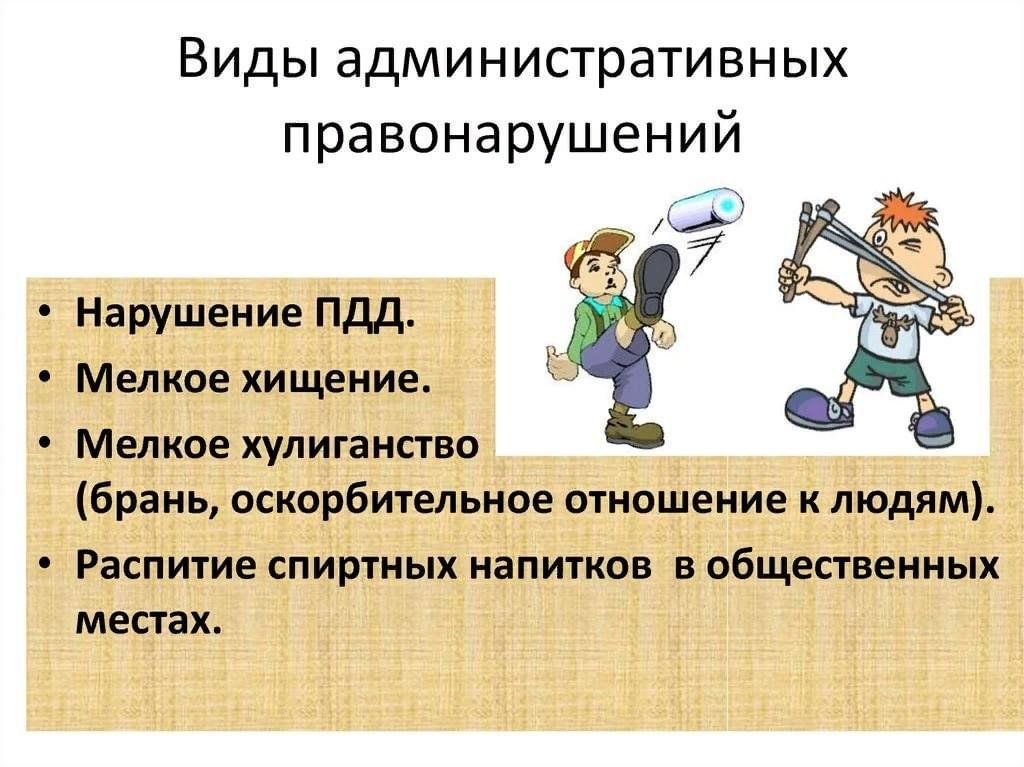 Виды административных правонарушений

• Нарушение ПДД.
• Мелкое хищение.
• Мелкое хулиганство (брань, оскорбительное отношение к людям).
• Распитие спиртных напитков в общественных местах.